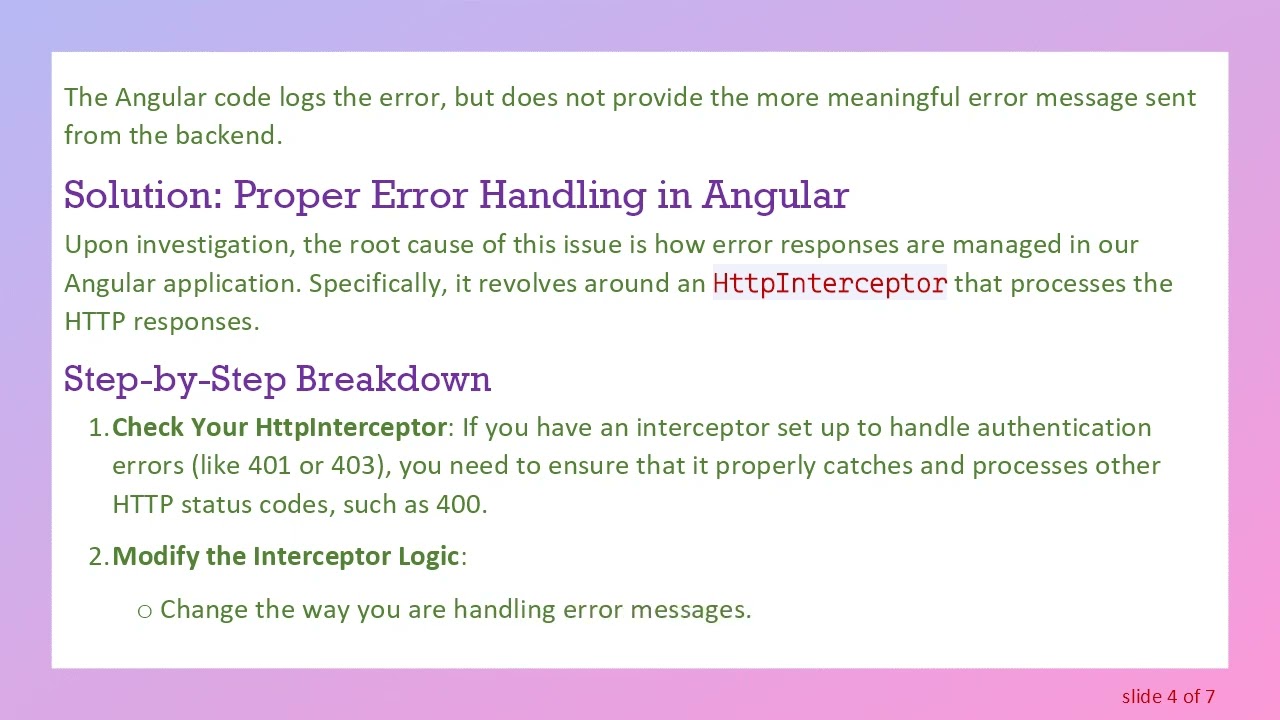 The Angular code logs the error, but does not provide the more meaningful error message sent from the backend.

Solution: Proper Error Handling in Angular

Upon investigation, the root cause of this issue is how error responses are managed in our Angular application. Specifically, it revolves around an HttpInterceptor that processes the HTTP responses.

Step-by-Step Breakdown

1. Check Your HttpInterceptor: If you have an interceptor set up to handle authentication errors (like 401 or 403), you need to ensure that it properly catches and processes other HTTP status codes, such as 400.

2. Modify the Interceptor Logic:

o Change the way you are handling error messages.

slide 4 of 7